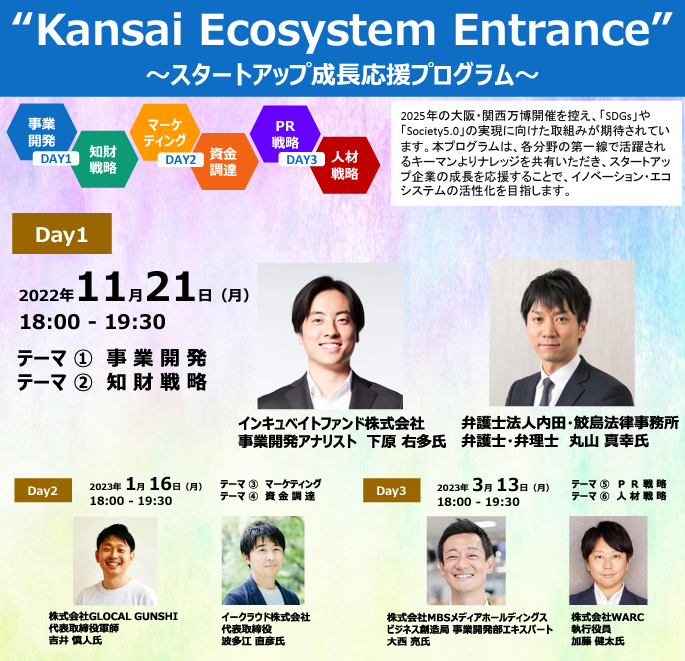 “Kansai Ecosystem Entrance”
～スタートアップ成長応援プログラム～

事業開発
DAY1
知財戦略
マーケティング
DAY2
資金調達
PR戦略
DAY3
人材戦略

2025年の大阪・関西万博開催を控え、「SDGs」や「Society5.0」の実現に向けた取組みが期待されています。本プログラムは、各分野の第一線で活躍されるキーマンよりナレッジを共有いただき、スタートアップ企業の成長を応援することで、イノベーション・エコシステムの活性化を目指します。

Day1

2022年11月21日（月）
18:00 - 19:30

テーマ ① 事業開発
テーマ ② 知財戦略

インキュベイトファンド株式会社
事業開発アナリスト 下原 右多氏

弁護士法人内田・鮫島法律事務所
弁護士・弁理士 丸山 真幸氏

Day2
2023年 1月 16日（月）
18:00 - 19:30
テーマ ③ マーケティング
テーマ ④ 資金調達

株式会社GLOCAL GUNSHI
代表取締役軍師
吉井 慎人氏

イークラウド株式会社
代表取締役
波多江 直彦氏

Day3
2023年 3月 13日（月）
18:00 - 19:30
テーマ ⑤ PR戦略
テーマ ⑥ 人材戦略

株式会社MBSメディアホールディングス
ビジネス創造局 事業開発部エキスパート
大西 亮氏

株式会社WARC
執行役員
加藤 健太氏